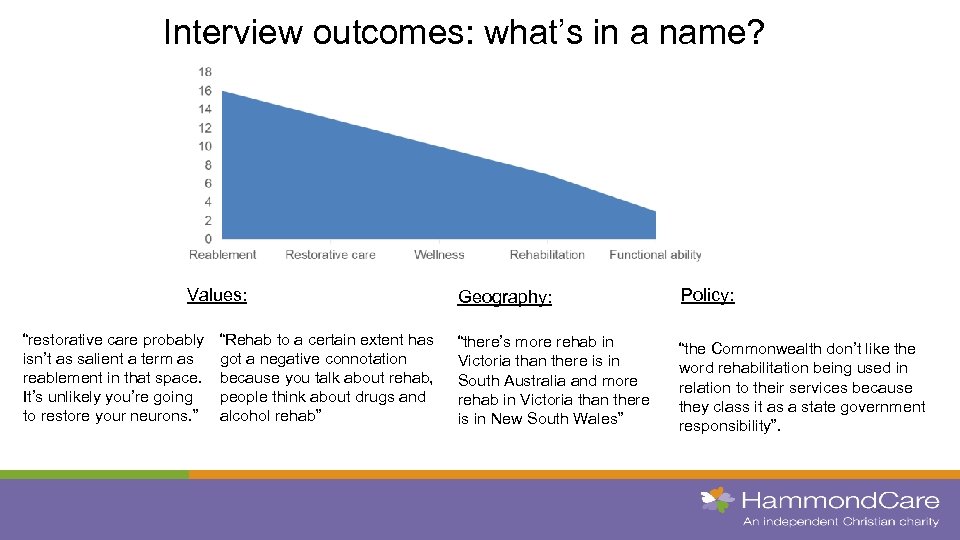 Interview outcomes: what's in a name?

18
16
14
12
10
8
6
4
2
0

Reablement Restorative care Wellness Rehabilitation Functional ability

Values:

"restorative care probably isn't as salient a term as reablement in that space. It's unlikely you're going to restore your neurons."

"Rehab to a certain extent has got a negative connotation because you talk about rehab, people think about drugs and alcohol rehab"

Geography:

"there's more rehab in Victoria than there is in South Australia and more rehab in Victoria than there is in New South Wales"

Policy:

"the Commonwealth don't like the word rehabilitation being used in relation to their services because they class it as a state government responsibility".

HammondCare
An independent Christian charity